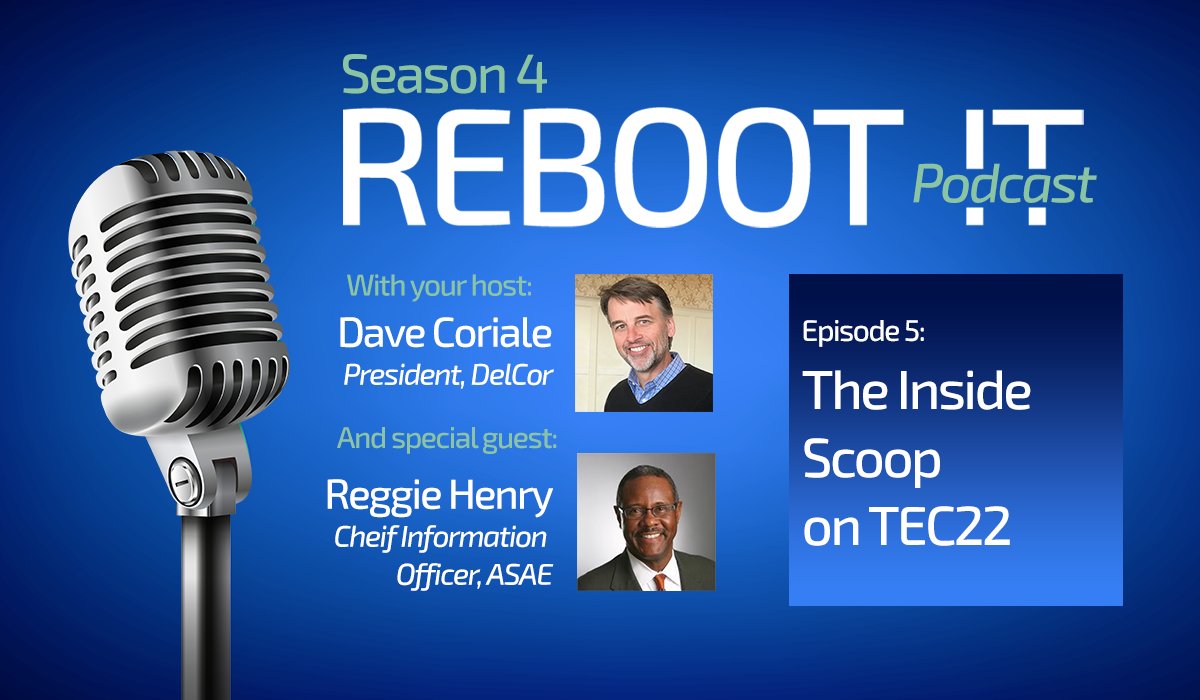 Season 4
REBOOT IT
Podcast

With your host:
Dave Coriale
President, DelCor

And special guest:
Reggie Henry
Cheif Information Officer, ASAE

Episode 5:
The Inside Scoop on TEC22